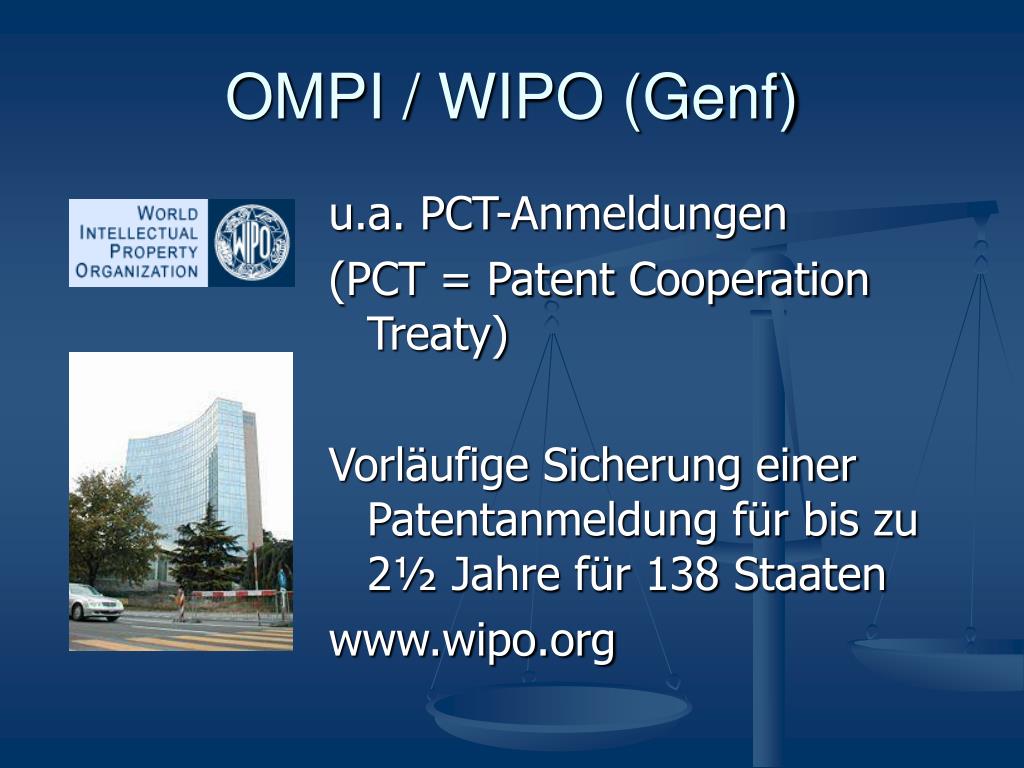 OMPI / WIPO (Genf)

WORLD INTELLECTUAL PROPERTY ORGANIZATION

WIPO

u.a. PCT-Anmeldungen

(PCT = Patent Cooperation Treaty)

Vorläufige Sicherung einer Patentanmeldung für bis zu 2½ Jahre für 138 Staaten

www.wipo.org